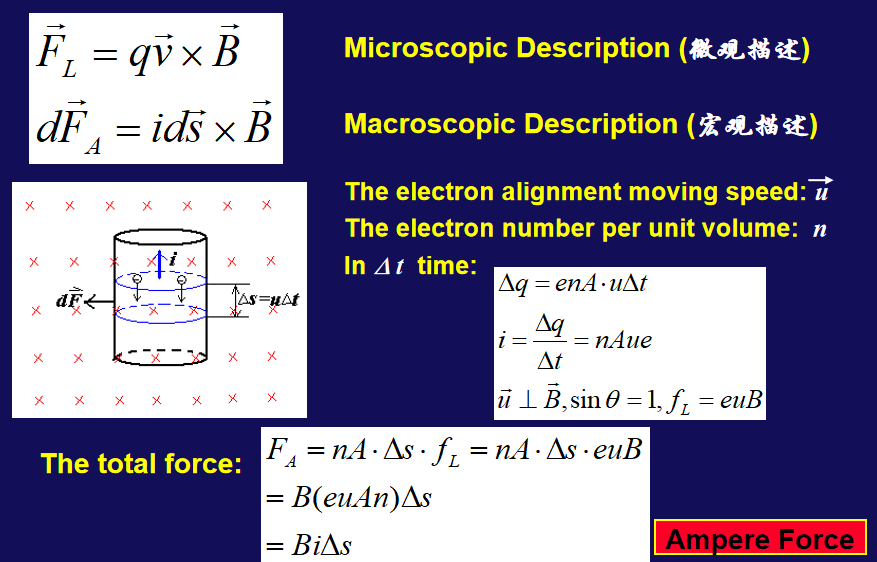 $\vec{F}_L = q\vec{v} \times \vec{B}$

$d\vec{F}_A = id\vec{s} \times \vec{B}$

Microscopic Description (微观描述)

Macroscopic Description (宏观描述)

$i$

$d\vec{F}$

$\Delta s = u\Delta t$

The electron alignment moving speed: $\vec{u}$

The electron number per unit volume: $n$

In $\Delta t$ time:

$\Delta q = enA \cdot u\Delta t$

$i = \frac{\Delta q}{\Delta t} = nAue$

$\vec{u} \perp \vec{B}, \sin\theta = 1, f_L = euB$

The total force:

$F_A = nA \cdot \Delta s \cdot f_L = nA \cdot \Delta s \cdot euB$

$= B(euAn)\Delta s$

$= Bi\Delta s$

Ampere Force